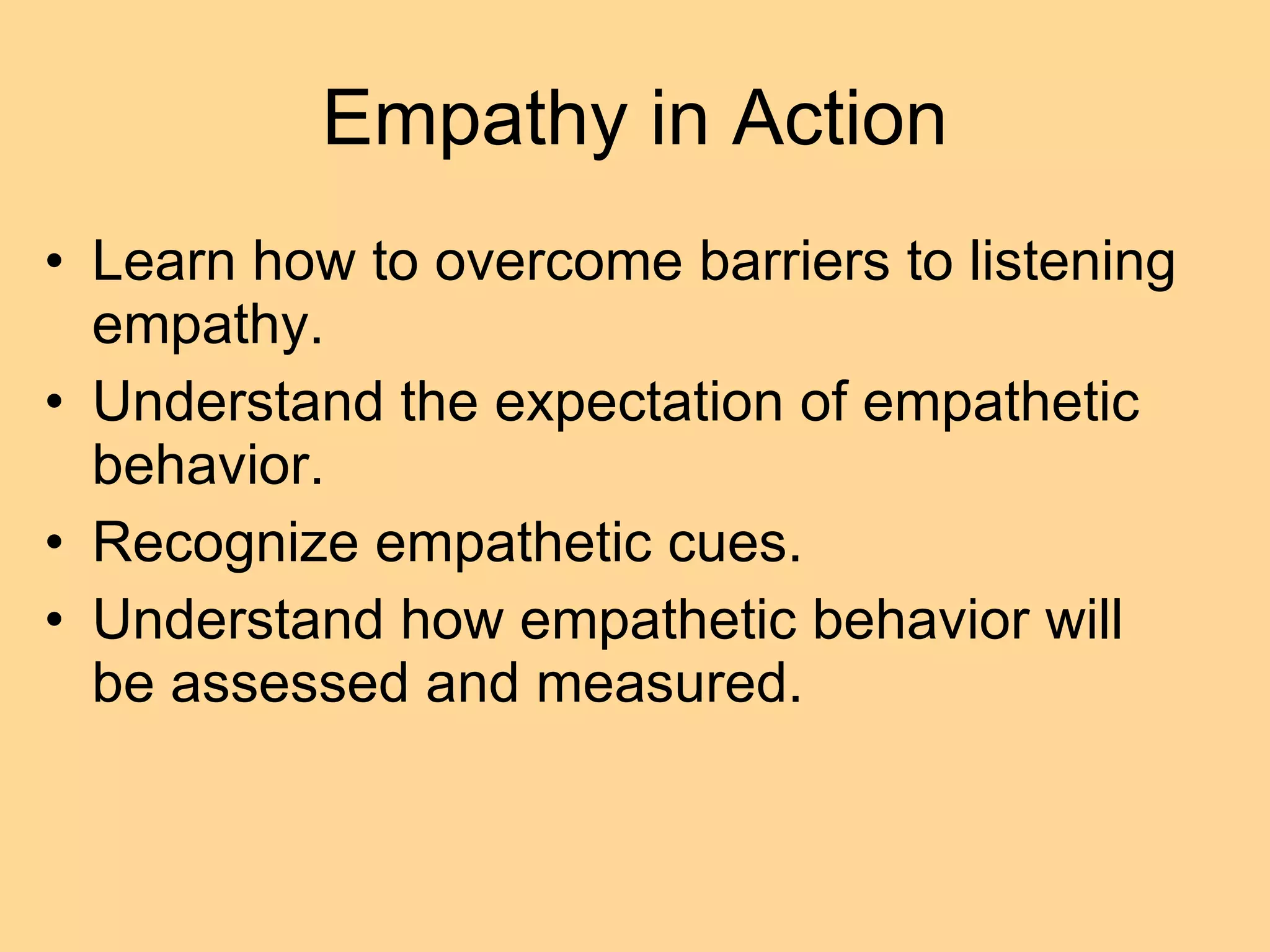 Empathy in Action

• Learn how to overcome barriers to listening empathy.
• Understand the expectation of empathetic behavior.
• Recognize empathetic cues.
• Understand how empathetic behavior will be assessed and measured.